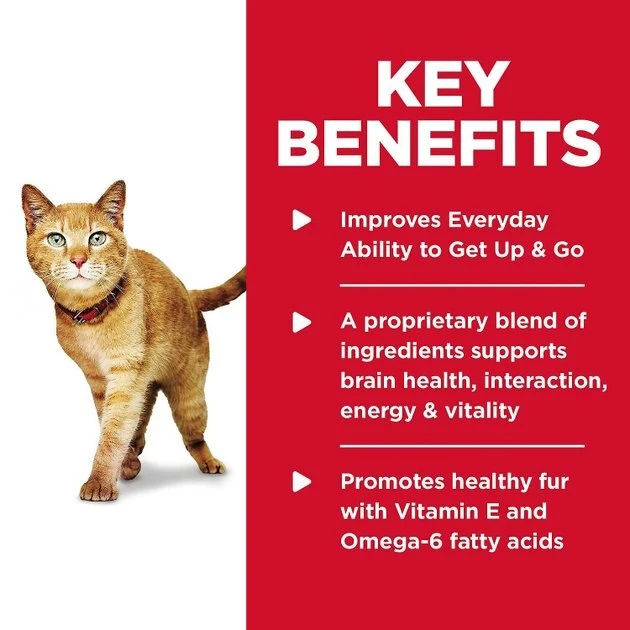 KEY BENEFITS

Improves Everyday Ability to Get Up & Go

A proprietary blend of ingredients supports brain health, interaction, energy & vitality

Promotes healthy fur with Vitamin E and Omega-6 fatty acids